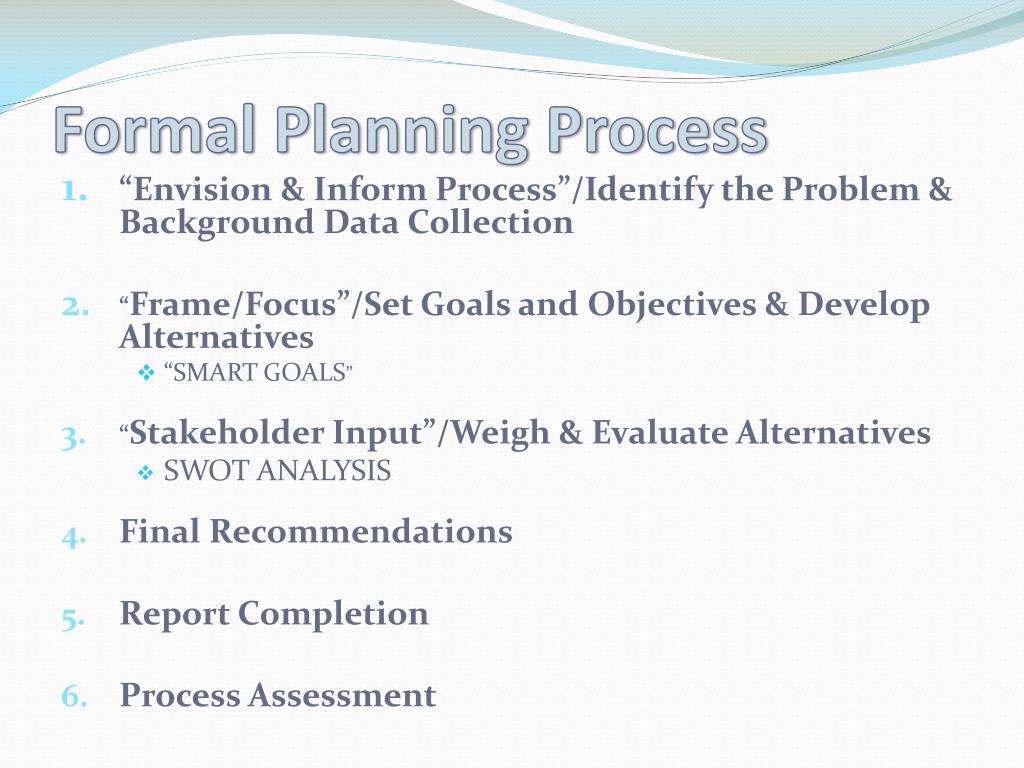 Formal Planning Process

1. “Envision & Inform Process”/Identify the Problem & Background Data Collection

2. “Frame/Focus”/Set Goals and Objectives & Develop Alternatives
❖ “SMART GOALS”

3. “Stakeholder Input”/Weigh & Evaluate Alternatives
❖ SWOT ANALYSIS

4. Final Recommendations

5. Report Completion

6. Process Assessment